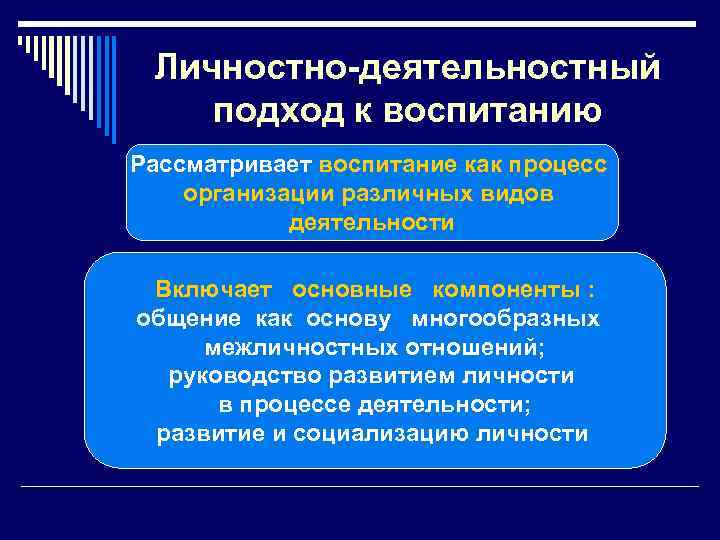 Личностно-деятельностный подход к воспитанию

Рассматривает воспитание как процесс организации различных видов деятельности

Включает основные компоненты :
общение как основу многообразных межличностных отношений;
руководство развитием личности в процессе деятельности;
развитие и социализацию личности